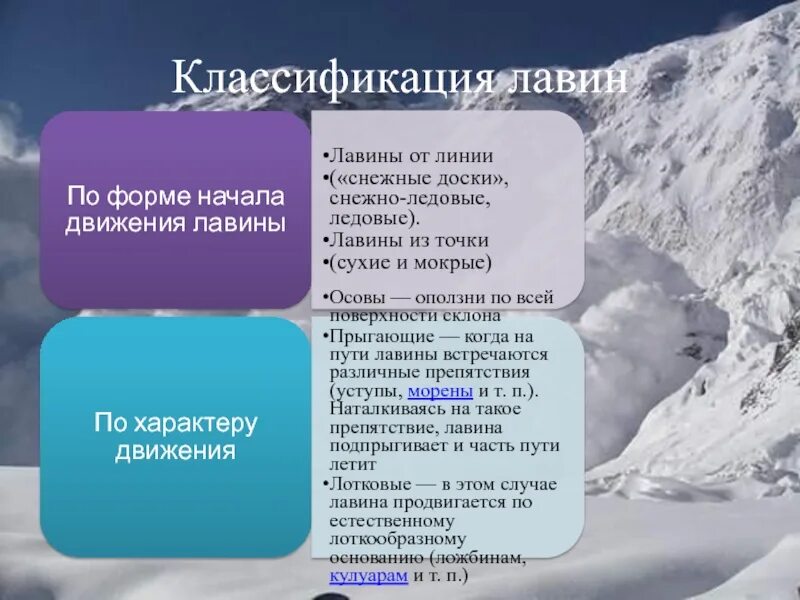 Классификация лавин

По форме начала движения лавины

•Лавины от линии
•(«снежные доски», снежно-ледовые, ледовые).
•Лавины из точки
•(сухие и мокрые)

По характеру движения

•Осовы — оползни по всей поверхности склона
•Прыгающие — когда на пути лавины встречаются различные препятствия (уступы, морены и т. п.). Наталкиваясь на такое препятствие, лавина подпрыгивает и часть пути летит
•Лотковые — в этом случае лавина продвигается по естественному лоткообразному основанию (ложбинам, кулуарам и т. п.)